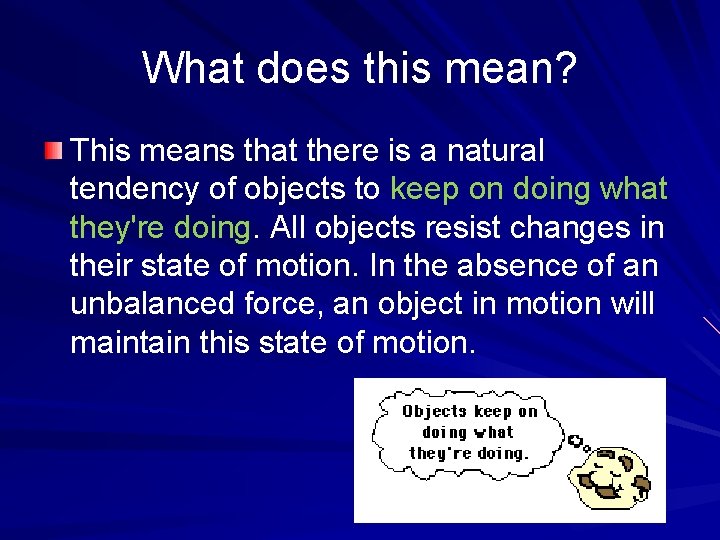 What does this mean?

This means that there is a natural tendency of objects to keep on doing what they're doing. All objects resist changes in their state of motion. In the absence of an unbalanced force, an object in motion will maintain this state of motion.

Objects keep on doing what they're doing.